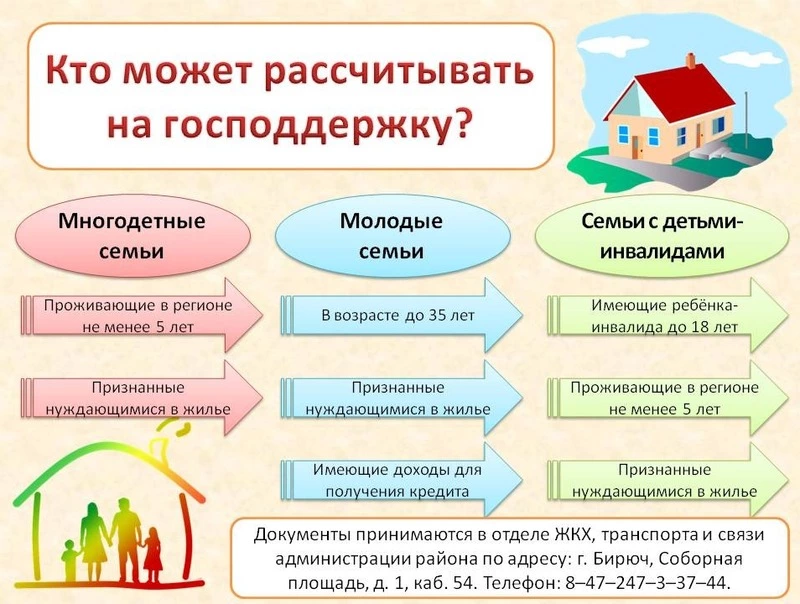 Кто может рассчитывать на господдержку?

Многодетные семьи

Проживающие в регионе не менее 5 лет

Признанные нуждающимися в жилье

Молодые семьи

В возрасте до 35 лет

Признанные нуждающимися в жилье

Имеющие доходы для получения кредита

Семьи с детьми-инвалидами

Имеющие ребёнка-инвалида до 18 лет

Проживающие в регионе не менее 5 лет

Признанные нуждающимися в жилье

Документы принимаются в отделе ЖКХ, транспорта и связи администрации района по адресу: г. Бирюч, Соборная площадь, д. 1, каб. 54. Телефон: 8–47–247–3–37–44.